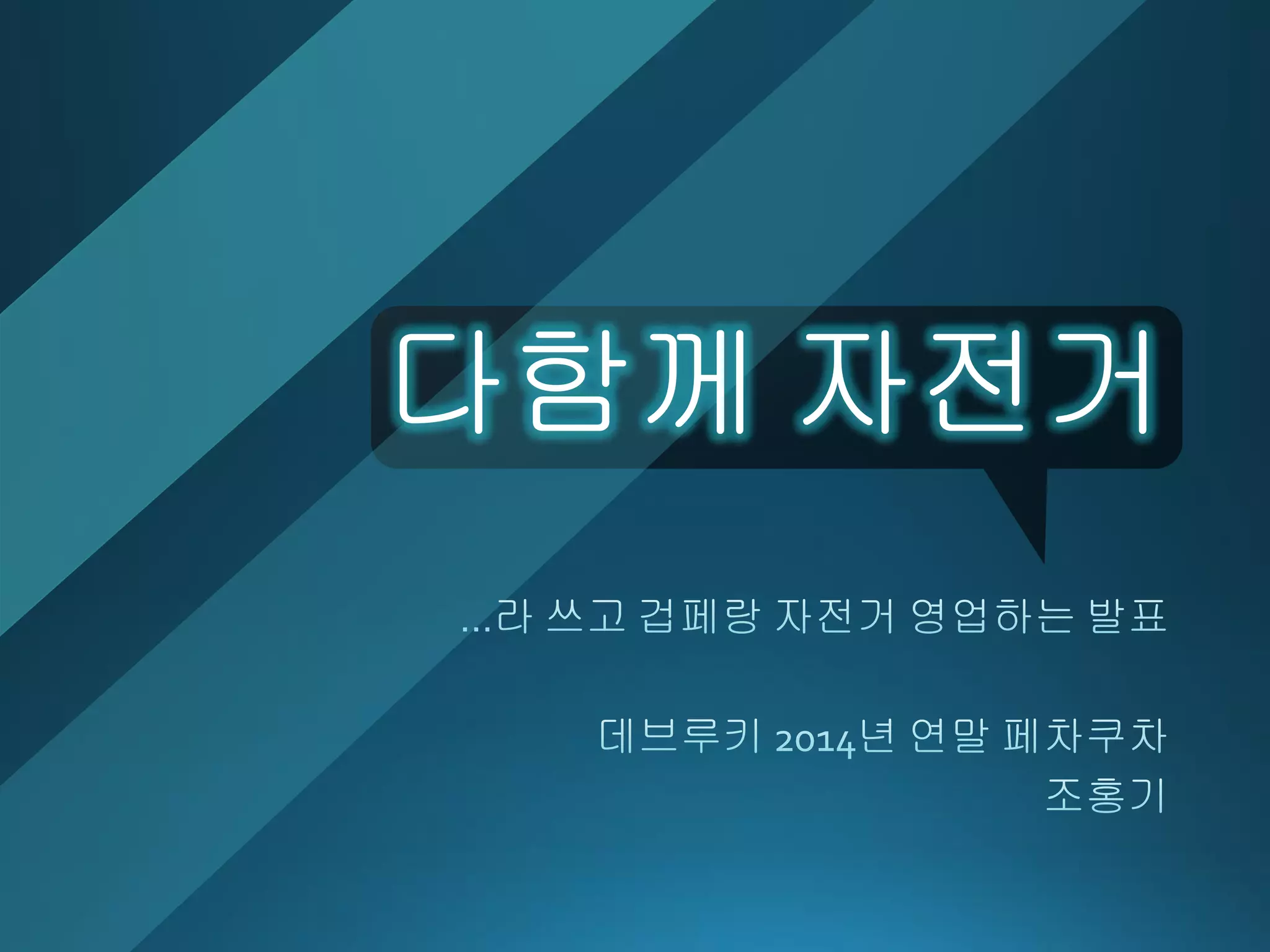 다함께 자전거

...라 쓰고 겁페랑 자전거 영업하는 발표

데브루키 2014년 연말 페차쿠차
조홍기